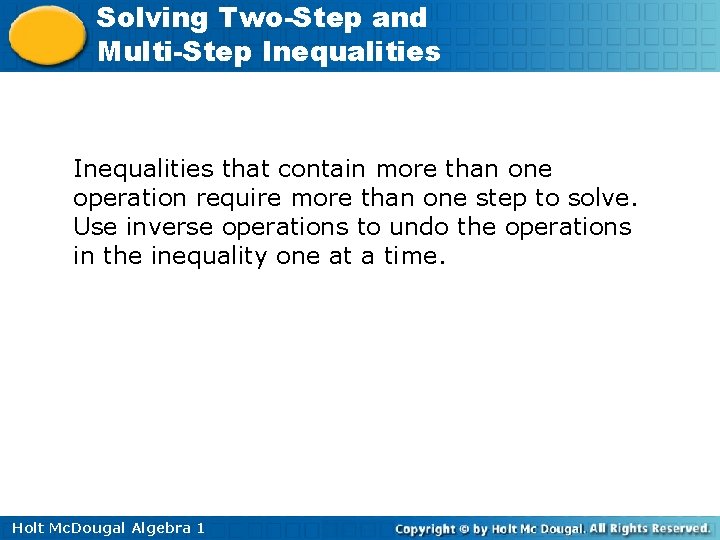 Solving Two-Step and Multi-Step Inequalities

Inequalities that contain more than one operation require more than one step to solve. Use inverse operations to undo the operations in the inequality one at a time.

Holt McDougal Algebra 1

Copyright © by Holt Mc Dougal. All Rights Reserved.